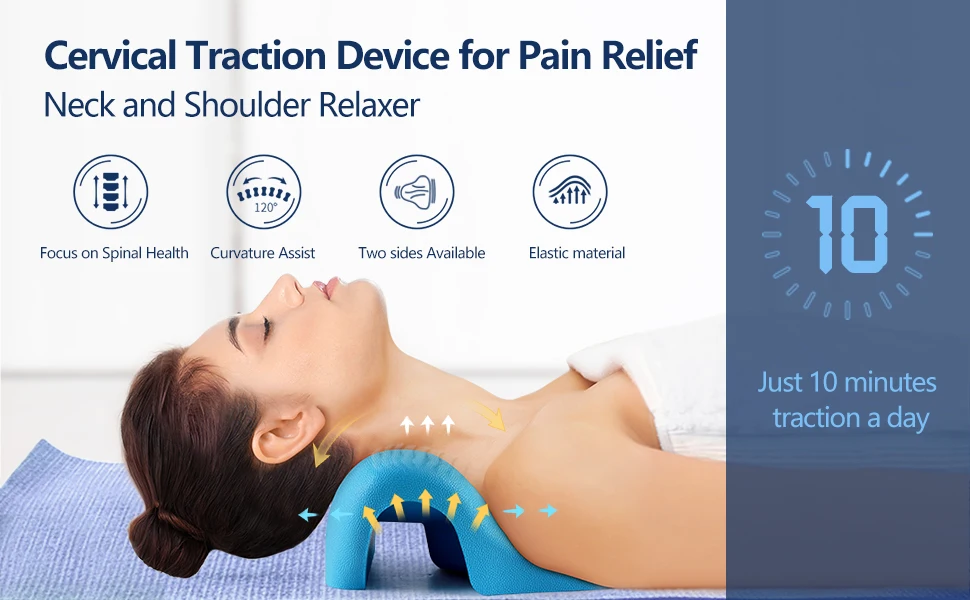 Cervical Traction Device for Pain Relief

Neck and Shoulder Relaxer

120°

Focus on Spinal Health

Curvature Assist

Two sides Available

Elastic material

10

Just 10 minutes traction a day